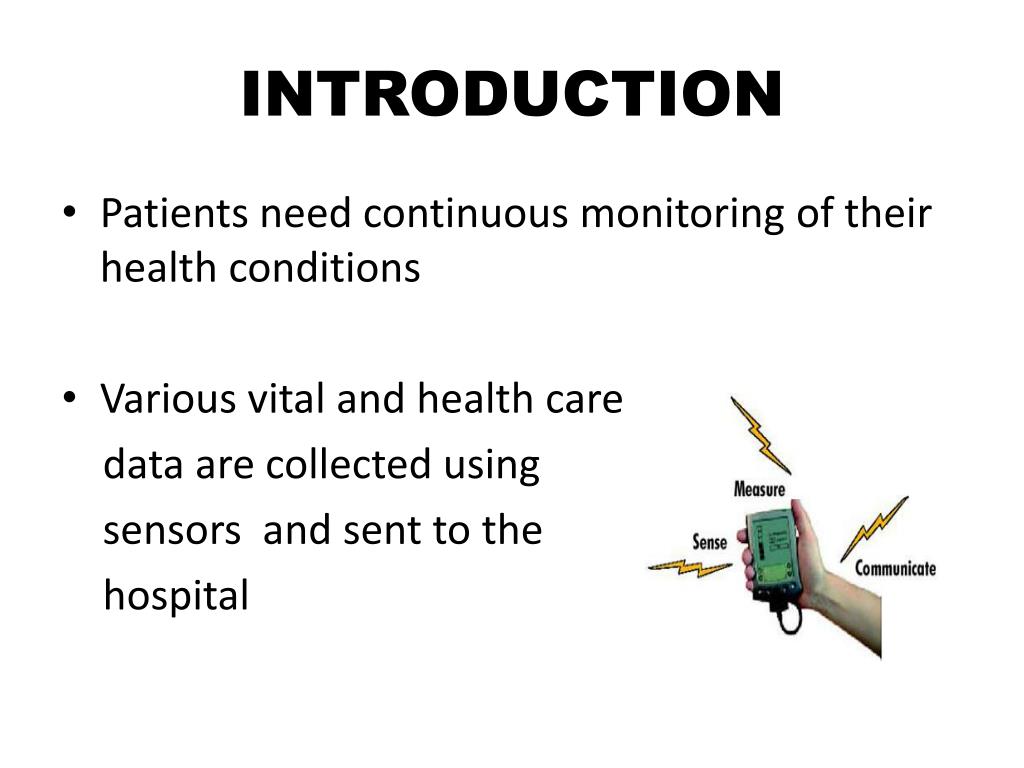 INTRODUCTION

• Patients need continuous monitoring of their health conditions

• Various vital and health care data are collected using sensors and sent to the hospital

Measure
Sense
Communicate